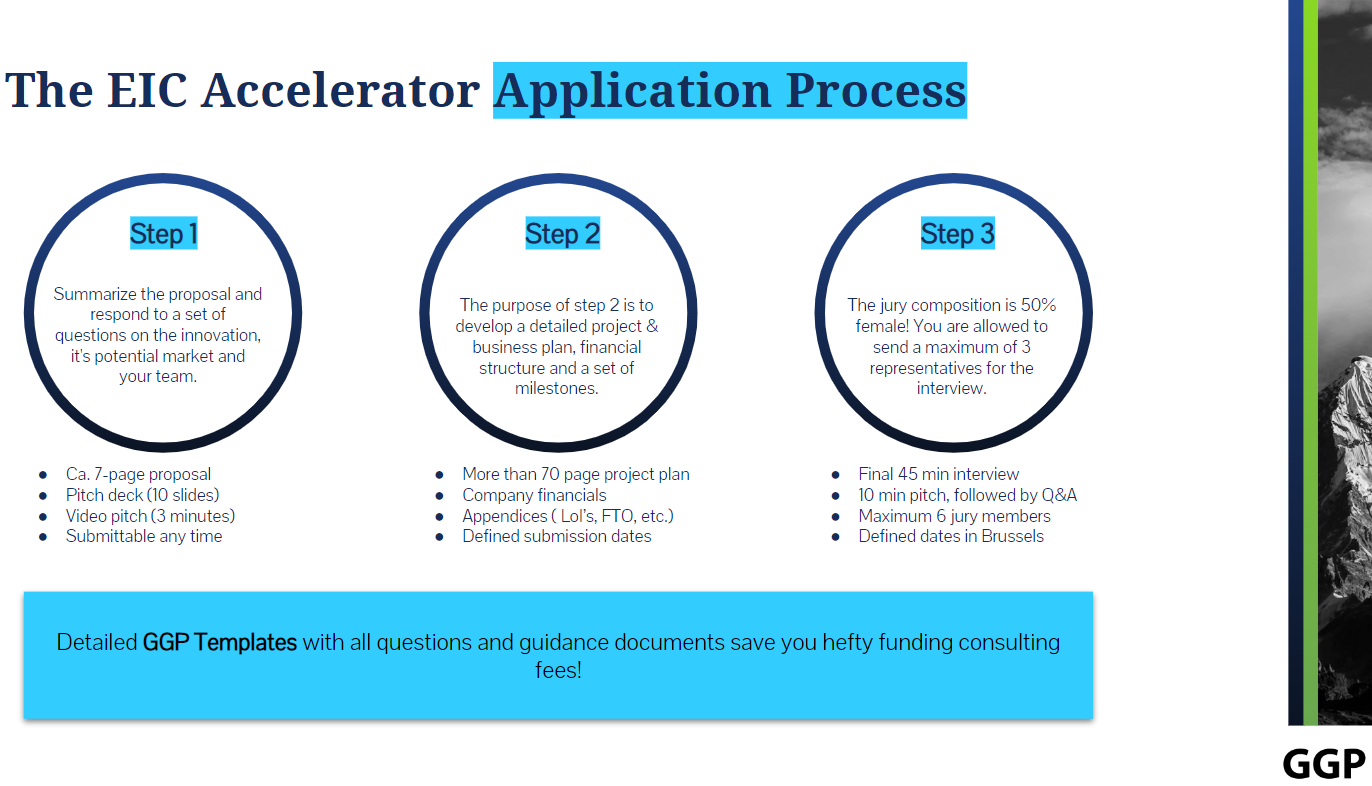 The EIC Accelerator Application Process

Step 1

Summarize the proposal and respond to a set of questions on the innovation, it's potential market and your team.

- Ca. 7-page proposal
- Pitch deck (10 slides)
- Video pitch (3 minutes)
- Submittable any time

Step 2

The purpose of step 2 is to develop a detailed project & business plan, financial structure and a set of milestones.

- More than 70 page project plan
- Company financials
- Appendices ( LoI's, FTO, etc.)
- Defined submission dates

Step 3

The jury composition is 50% female! You are allowed to send a maximum of 3 representatives for the interview.

- Final 45 min interview
- 10 min pitch, followed by Q&A
- Maximum 6 jury members
- Defined dates in Brussels

Detailed GGP Templates with all questions and guidance documents save you hefty funding consulting fees!

GGP